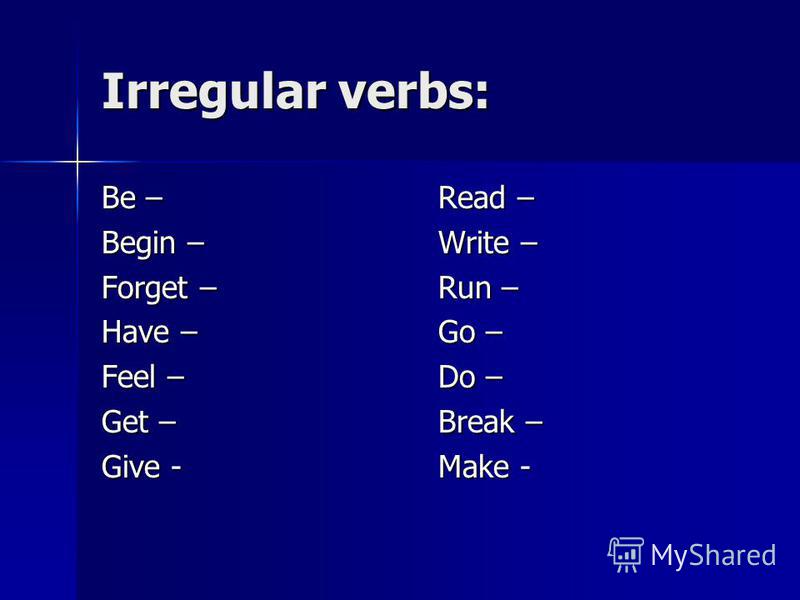 Irregular verbs:

Be –
Begin –
Forget –
Have –
Feel –
Get –
Give -

Read –
Write –
Run –
Go –
Do –
Break –
Make -

MyShared